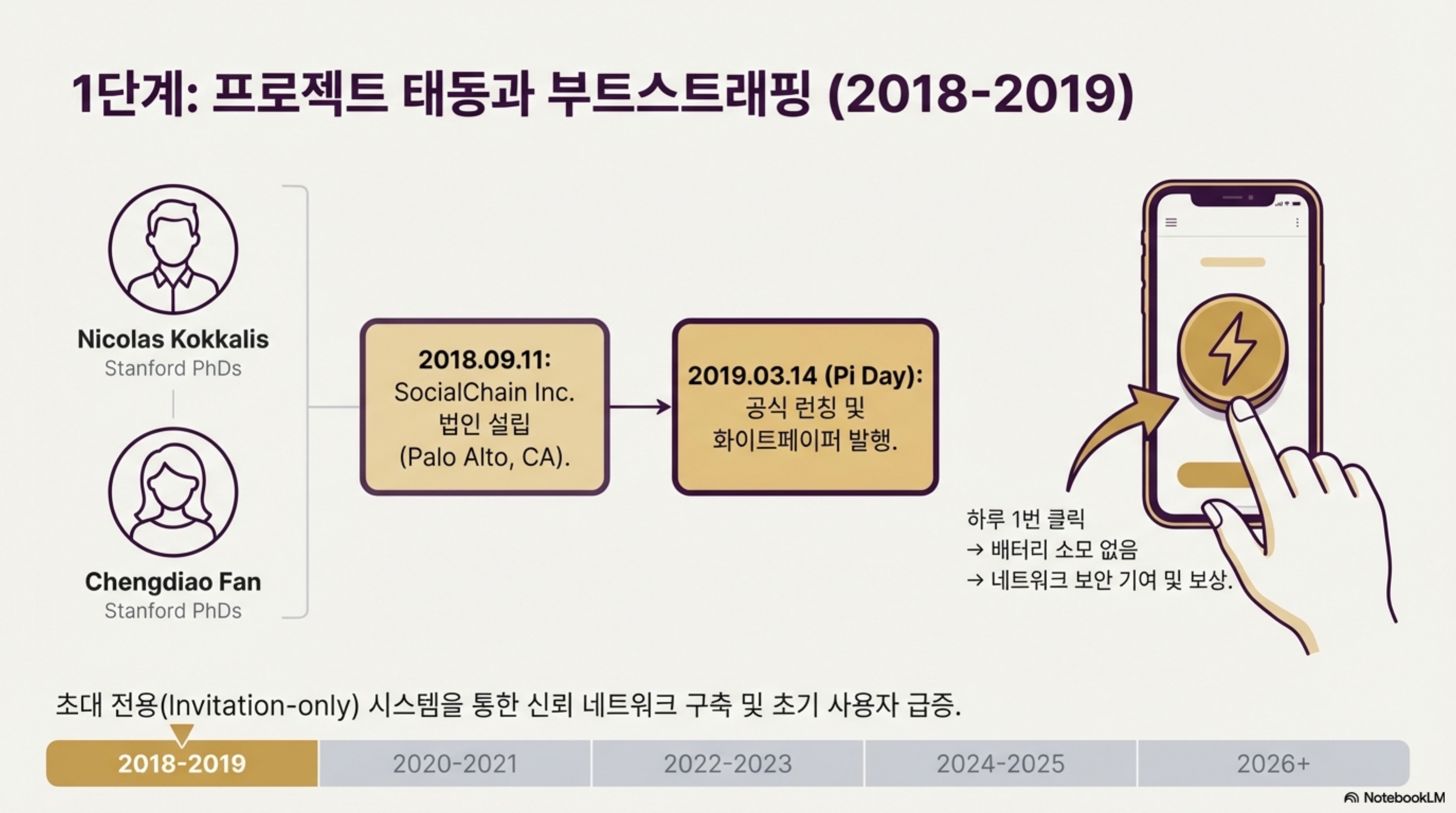 1단계: 프로젝트 태동과 부트스트래핑 (2018-2019)

Nicolas Kokkalis
Stanford PhDs

Chengdiao Fan
Stanford PhDs

2018.09.11:
SocialChain Inc.
법인 설립
(Palo Alto, CA).

2019.03.14 (Pi Day):
공식 런칭 및
화이트페이퍼 발행.

하루 1번 클릭
→ 배터리 소모 없음
→ 네트워크 보안 기여 및 보상.

초대 전용(Invitation-only) 시스템을 통한 신뢰 네트워크 구축 및 초기 사용자 급증.

2018-2019
2020-2021
2022-2023
2024-2025
2026+

NotebookLM